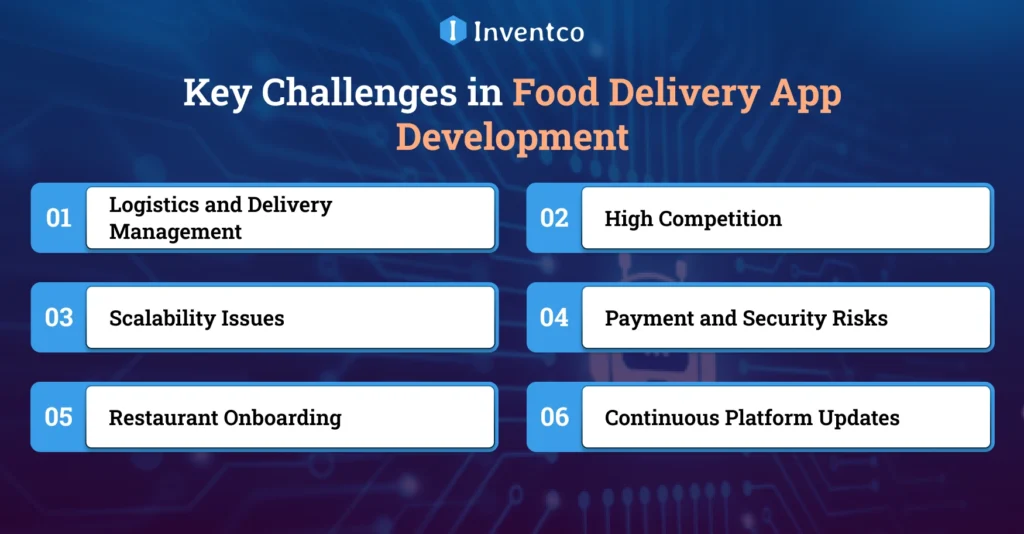 Inventco

Key Challenges in Food Delivery App Development

01 Logistics and Delivery Management

02 High Competition

03 Scalability Issues

04 Payment and Security Risks

05 Restaurant Onboarding

06 Continuous Platform Updates